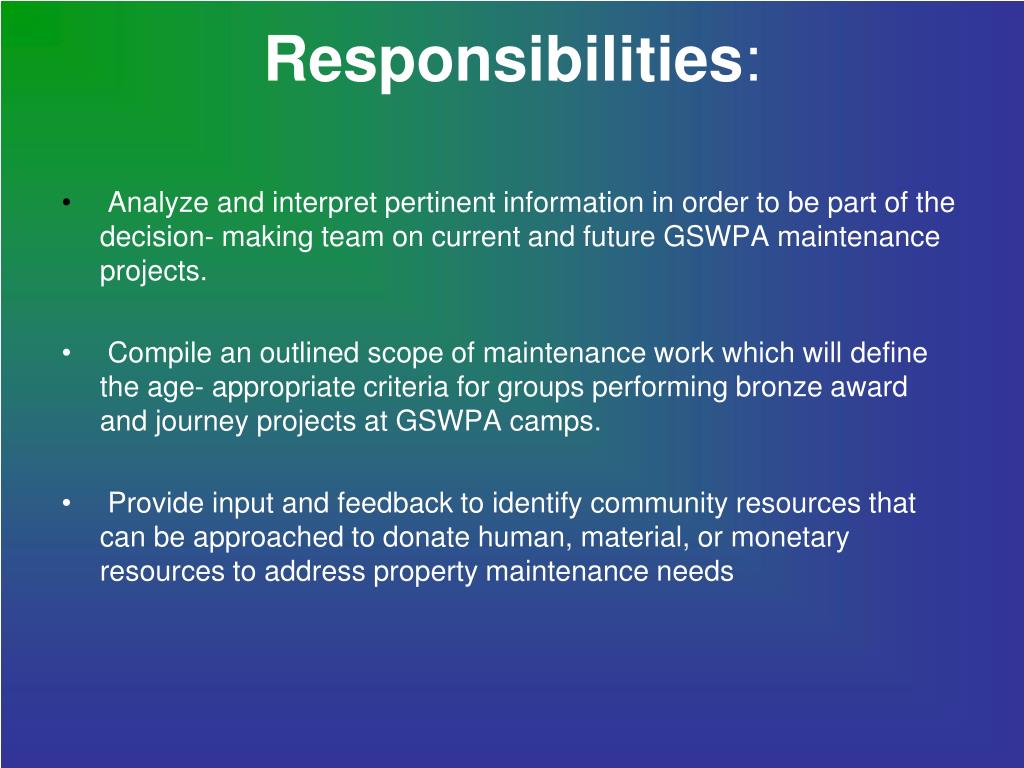 Responsibilities:

• Analyze and interpret pertinent information in order to be part of the decision- making team on current and future GSWPA maintenance projects.

• Compile an outlined scope of maintenance work which will define the age- appropriate criteria for groups performing bronze award and journey projects at GSWPA camps.

• Provide input and feedback to identify community resources that can be approached to donate human, material, or monetary resources to address property maintenance needs